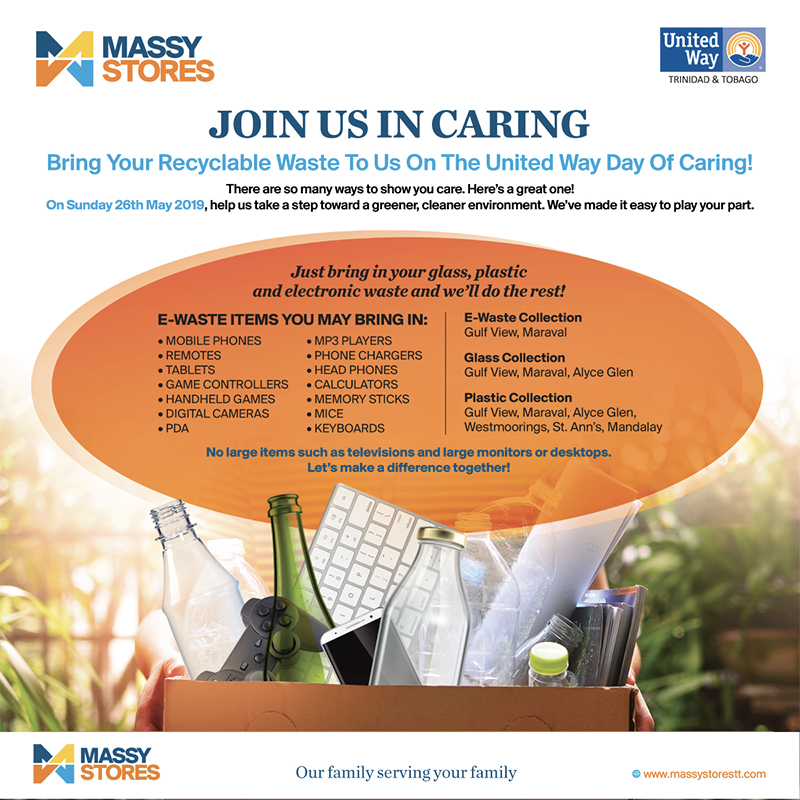 MASSY STORES

United Way
TRINIDAD & TOBAGO

JOIN US IN CARING

Bring Your Recyclable Waste To Us On The United Way Day Of Caring!

There are so many ways to show you care. Here's a great one!
On Sunday 26th May 2019, help us take a step toward a greener, cleaner environment. We've made it easy to play your part.

Just bring in your glass, plastic and electronic waste and we'll do the rest!

E-WASTE ITEMS YOU MAY BRING IN:
• MOBILE PHONES
• REMOTES
• TABLETS
• GAME CONTROLLERS
• HANDHELD GAMES
• DIGITAL CAMERAS
• PDA
• MP3 PLAYERS
• PHONE CHARGERS
• HEAD PHONES
• CALCULATORS
• MEMORY STICKS
• MICE
• KEYBOARDS

E-Waste Collection
Gulf View, Maraval

Glass Collection
Gulf View, Maraval, Alyce Glen

Plastic Collection
Gulf View, Maraval, Alyce Glen, Westmoorings, St. Ann's, Mandalay

No large items such as televisions and large monitors or desktops.
Let's make a difference together!

MASSY STORES

Our family serving your family

www.massystorestt.com